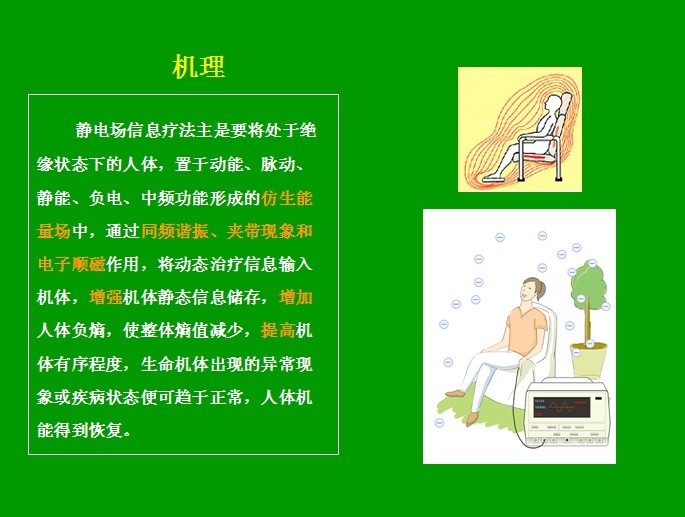 机理

静电场信息疗法主是要将处于绝缘状态下的人体，置于动能、脉动、静能、负电、中频功能形成的仿生能量场中，通过同频谐振、夹带现象和电子顺磁作用，将动态治疗信息输入机体，增强机体静态信息储存，增加人体负熵，使整体熵值减少，提高机体有序程度，生命机体出现的异常现象或疾病状态便可趋于正常，人体机能得到恢复。